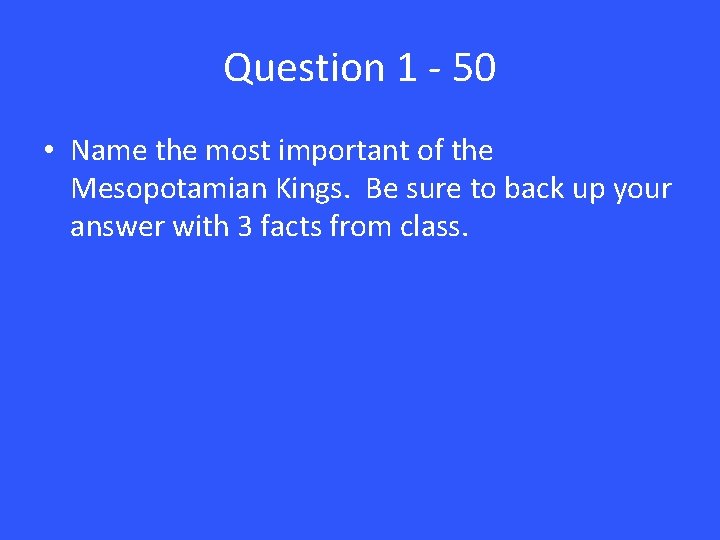 Question 1 - 50

• Name the most important of the Mesopotamian Kings. Be sure to back up your answer with 3 facts from class.